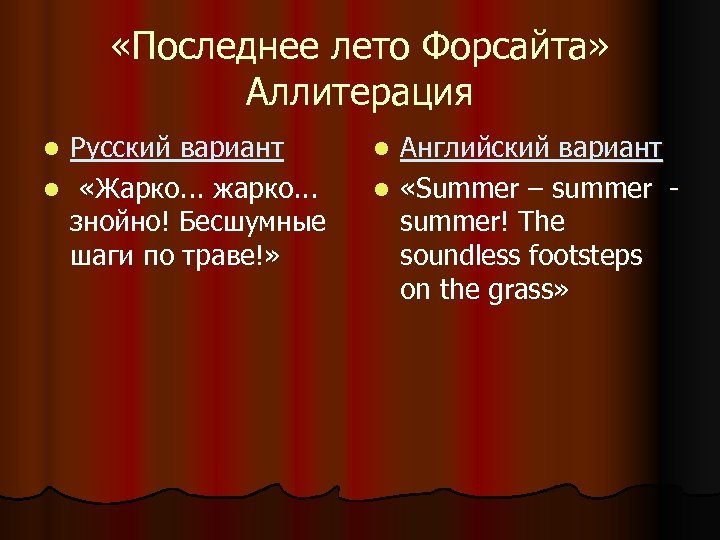 «Последнее лето Форсайта»
Аллитерация

Русский вариант

«Жарко… жарко… знойно! Бесшумные шаги по траве!»

Английский вариант

«Summer – summer - summer! The soundless footsteps on the grass»